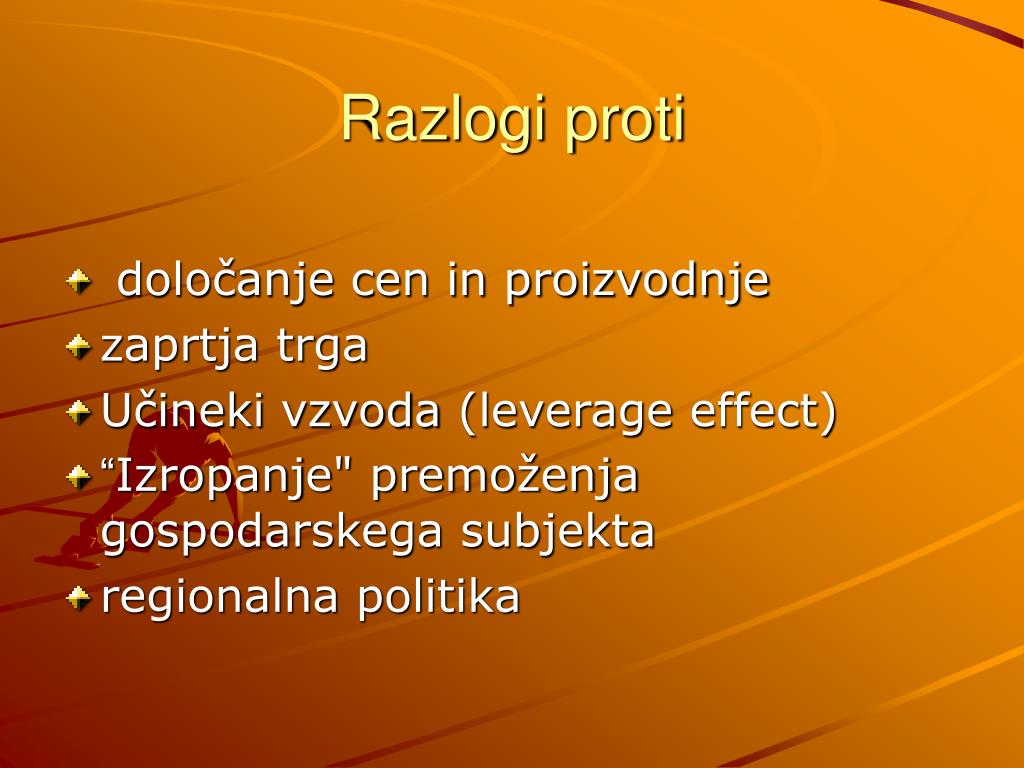 Razlogi proti

- določanje cen in proizvodnje
- zaprtja trga
- Učineki vzvoda (leverage effect)
- “Izropanje" premoženja gospodarskega subjekta
- regionalna politika